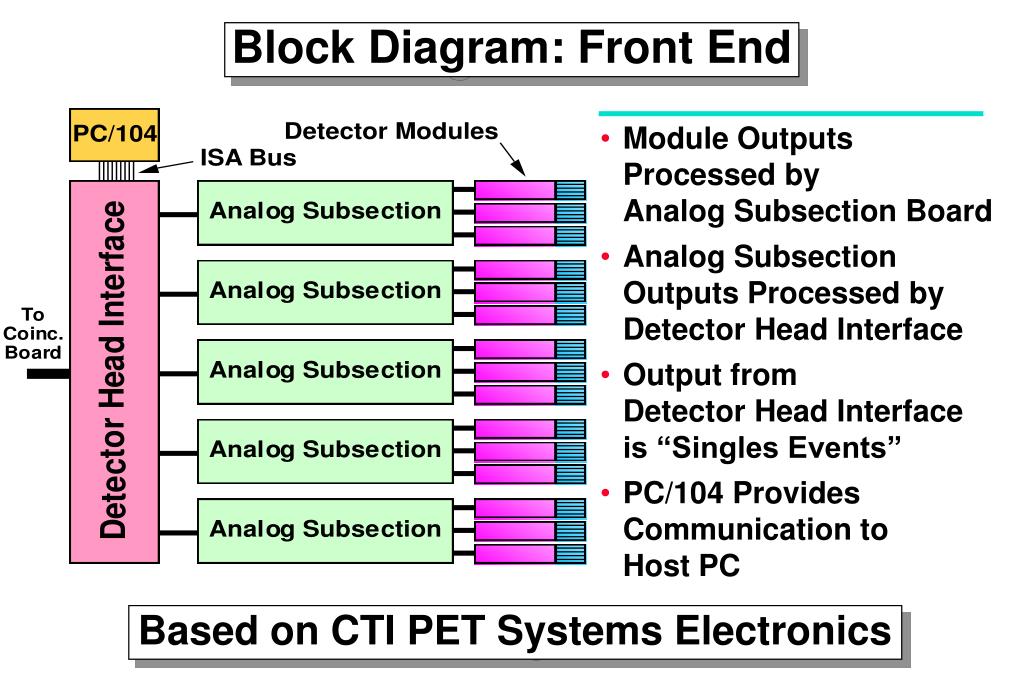 Block Diagram: Front End

PC/104

ISA Bus

Detector Modules

To Coinc. Board

Detector Head Interface

Analog Subsection

Analog Subsection

Analog Subsection

Analog Subsection

Analog Subsection

• Module Outputs Processed by Analog Subsection Board

• Analog Subsection Outputs Processed by Detector Head Interface

• Output from Detector Head Interface is “Singles Events”

• PC/104 Provides Communication to Host PC

Based on CTI PET Systems Electronics